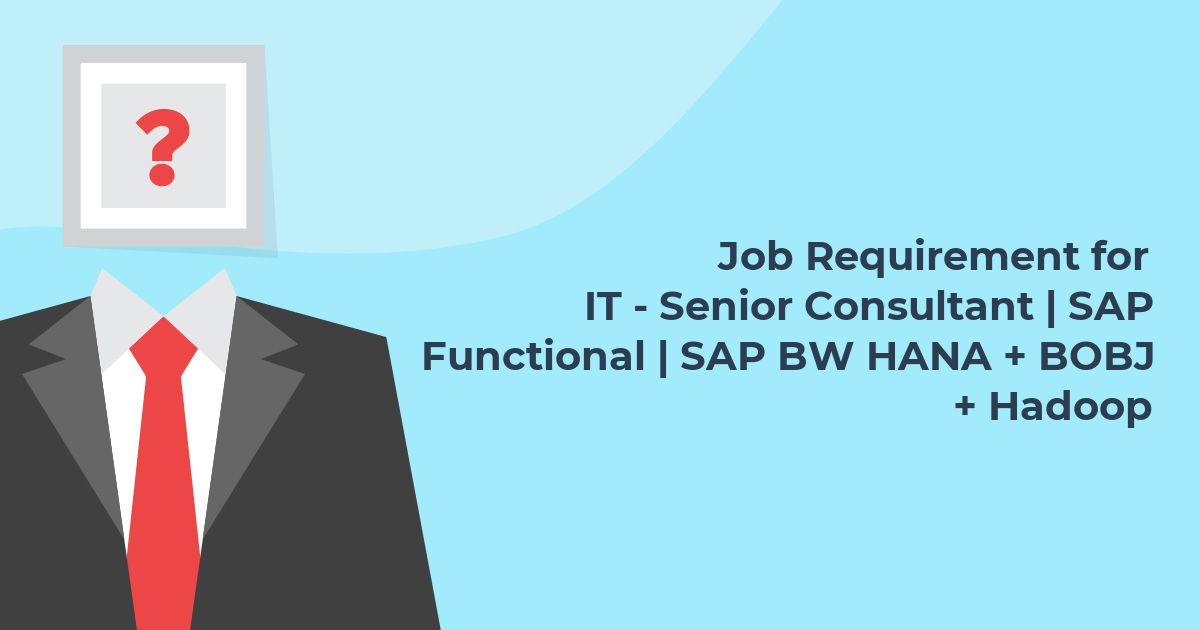 ?

Job Requirement for IT - Senior Consultant | SAP Functional | SAP BW HANA + BOBJ + Hadoop